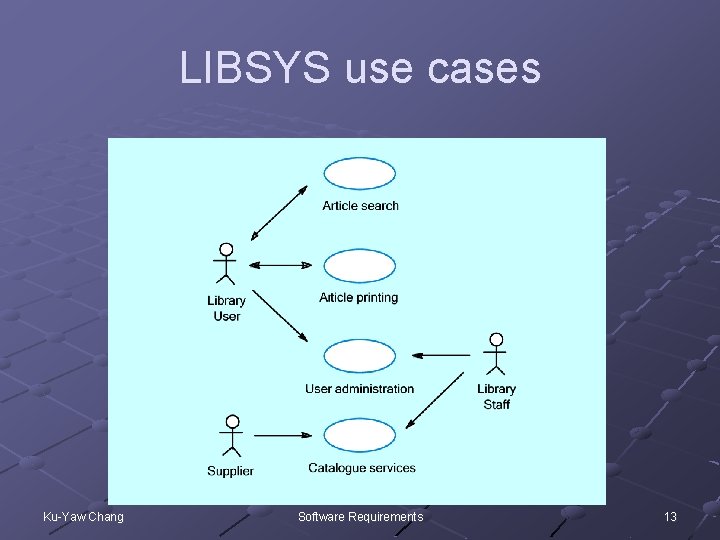 LIBSYS use cases

Article search

Library User

Article printing

User administration

Library Staff

Supplier

Catalogue services

Ku-Yaw Chang

Software Requirements

13